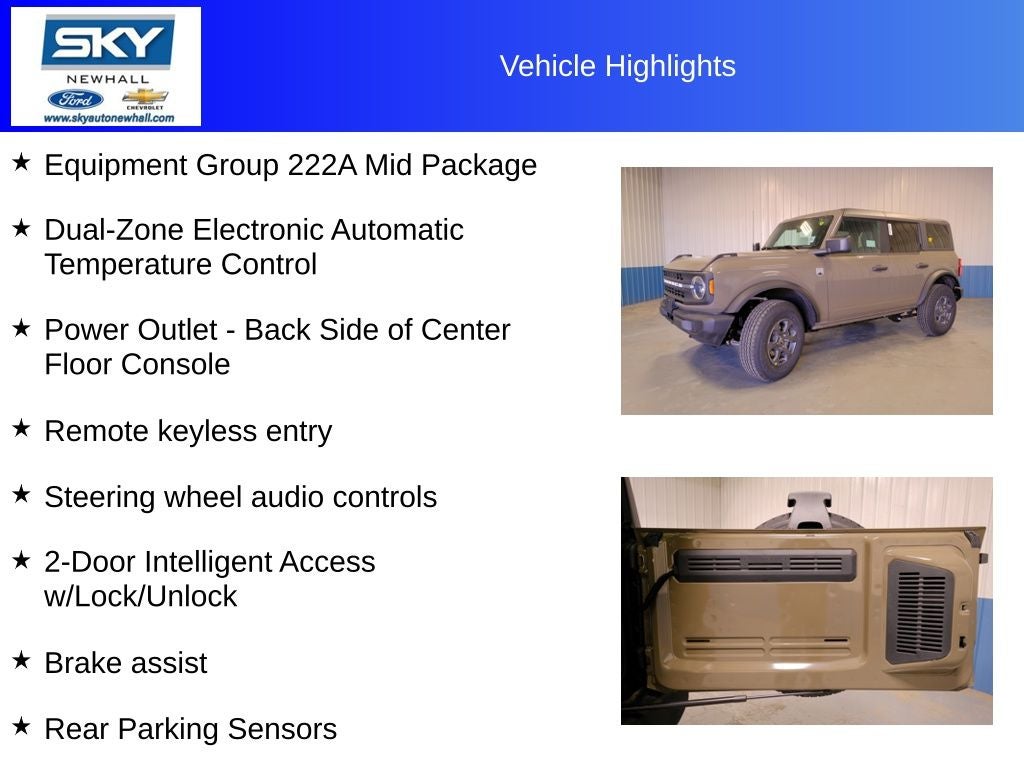 SKY
NEWHALL
Ford
CHEVROLET
www.skyautonewhall.com

Vehicle Highlights

★ Equipment Group 222A Mid Package

★ Dual-Zone Electronic Automatic Temperature Control

★ Power Outlet - Back Side of Center Floor Console

★ Remote keyless entry

★ Steering wheel audio controls

★ 2-Door Intelligent Access w/Lock/Unlock

★ Brake assist

★ Rear Parking Sensors